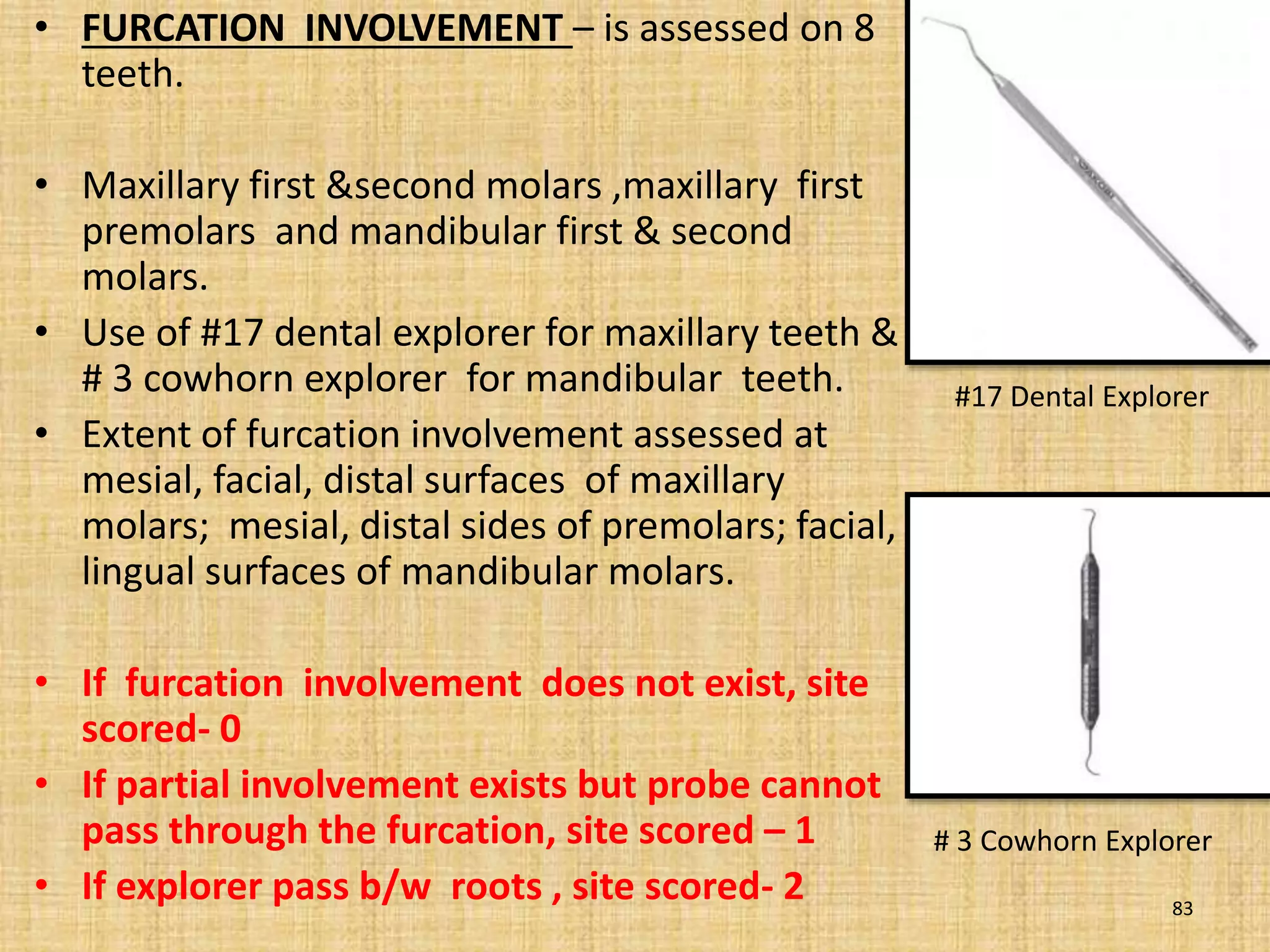 • FURCATION INVOLVEMENT – is assessed on 8 teeth.

• Maxillary first &second molars ,maxillary first premolars and mandibular first & second molars.

• Use of #17 dental explorer for maxillary teeth & # 3 cowhorn explorer for mandibular teeth.

• Extent of furcation involvement assessed at mesial, facial, distal surfaces of maxillary molars; mesial, distal sides of premolars; facial, lingual surfaces of mandibular molars.

• If furcation involvement does not exist, site scored- 0

• If partial involvement exists but probe cannot pass through the furcation, site scored – 1

• If explorer pass b/w roots , site scored- 2

#17 Dental Explorer

# 3 Cowhorn Explorer

83